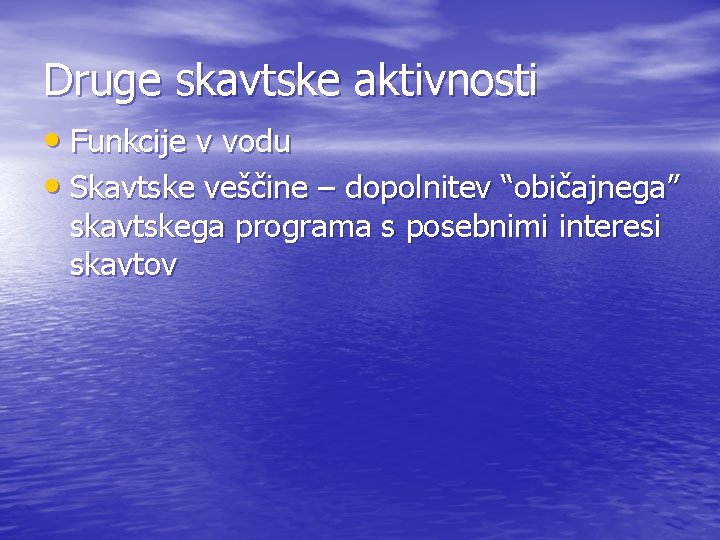 Druge skavtske aktivnosti

• Funkcije v vodu
• Skavtske veščine – dopolnitev “običajnega” skavtskega programa s posebnimi interesi skavtov